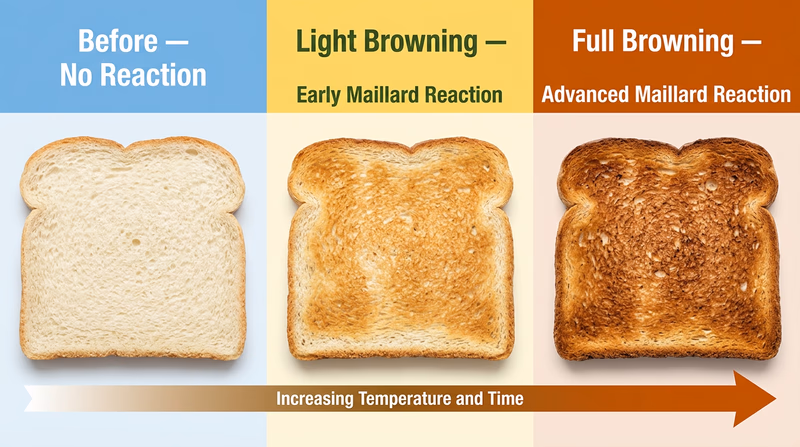 Before —
No Reaction

Light Browning —
Early Maillard Reaction

Full Browning —
Advanced Maillard Reaction

Increasing Temperature and Time